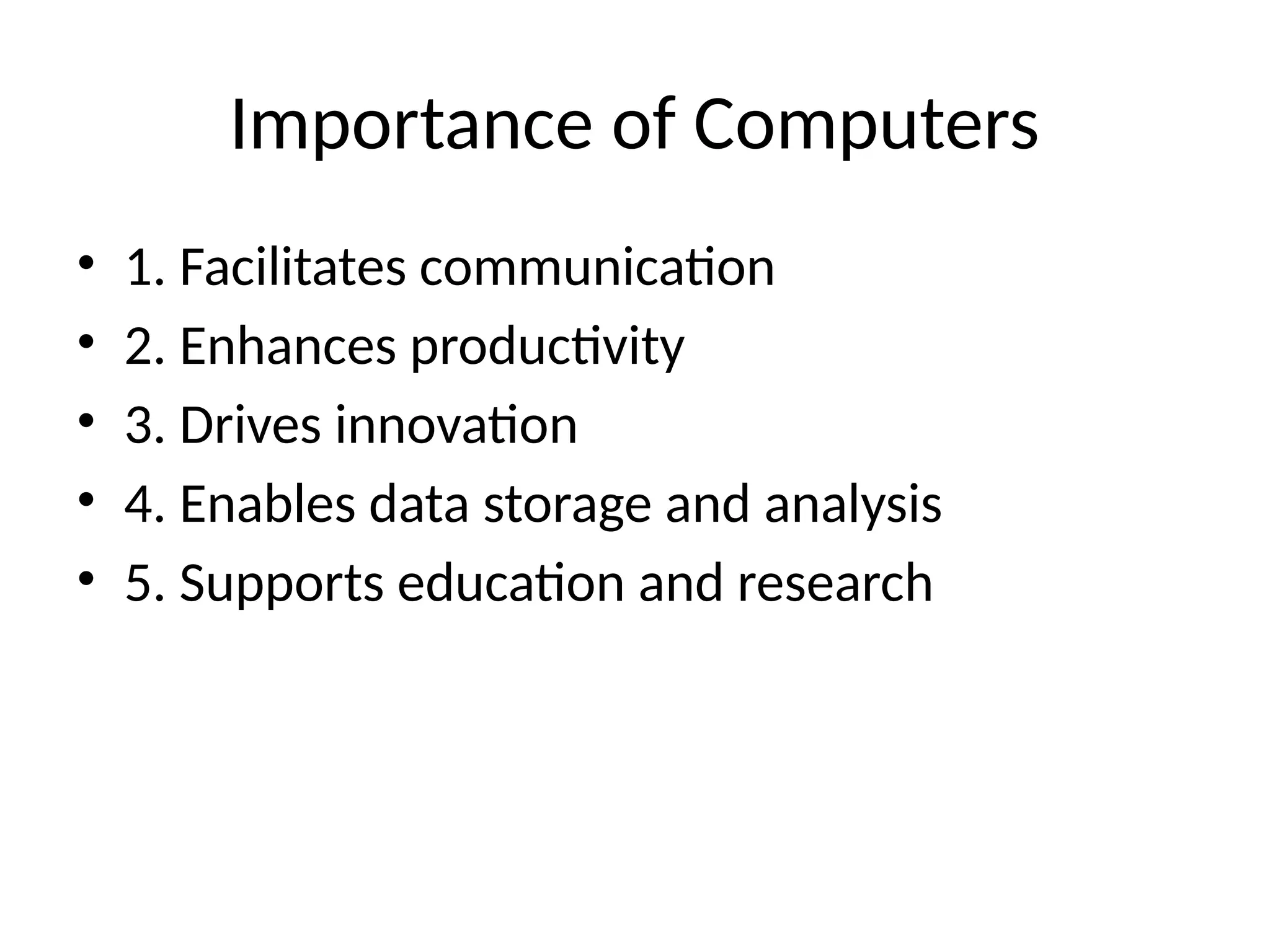 Importance of Computers

• 1. Facilitates communication
• 2. Enhances productivity
• 3. Drives innovation
• 4. Enables data storage and analysis
• 5. Supports education and research